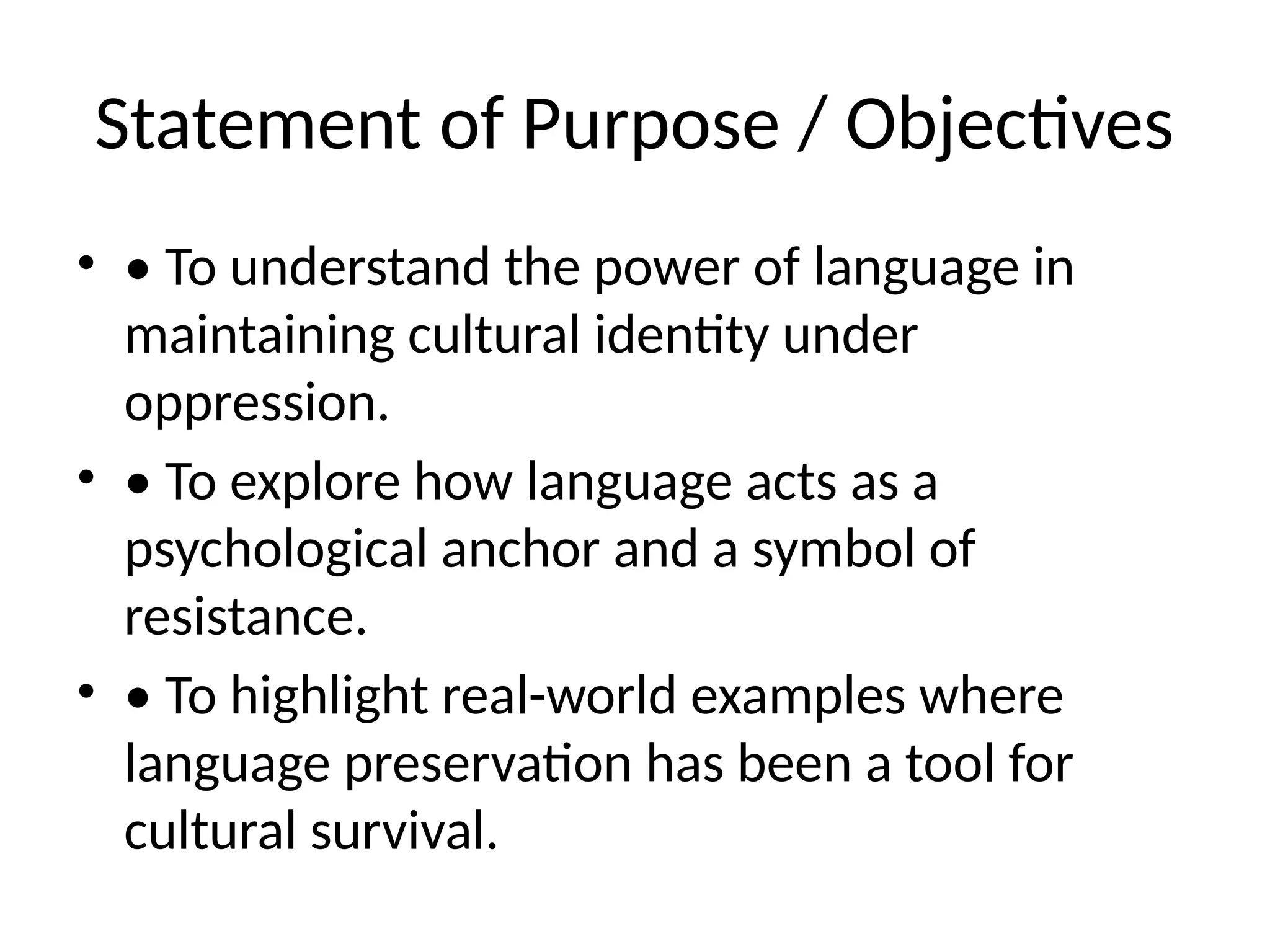 Statement of Purpose / Objectives

• • To understand the power of language in maintaining cultural identity under oppression.

• • To explore how language acts as a psychological anchor and a symbol of resistance.

• • To highlight real-world examples where language preservation has been a tool for cultural survival.